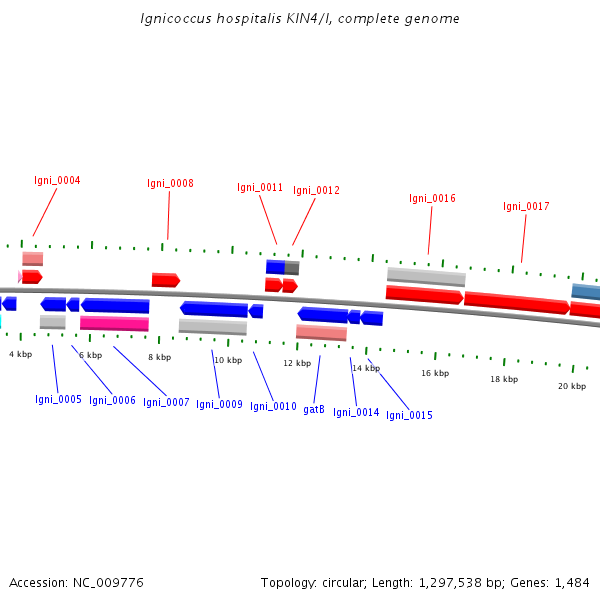 Ignicoccus hospitalis KIN4/I, complete genome

Igni_0004
Igni_0008
Igni_0011
Igni_0012
Igni_0016
Igni_0017

4 kbp
6 kbp
8 kbp
10 kbp
12 kbp
14 kbp
16 kbp
18 kbp
20 kbp

Igni_0005
Igni_0006
Igni_0007
Igni_0009
Igni_0010
gatB
Igni_0014
Igni_0015

Accession: NC_009776

Topology: circular; Length: 1,297,538 bp; Genes: 1,484